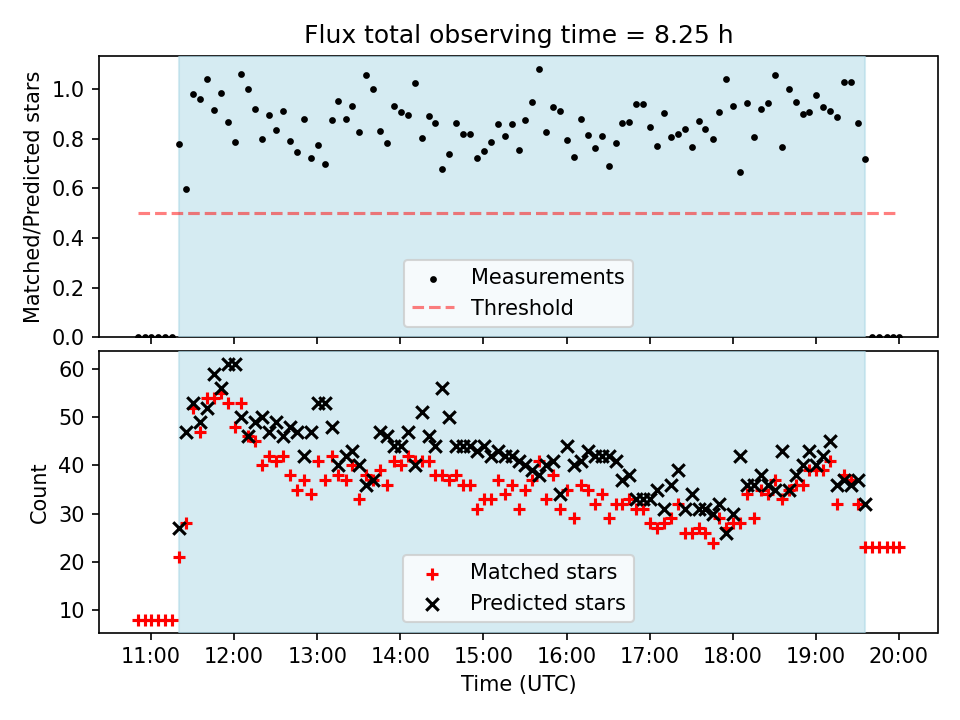 Flux total observing time = 8.25 h

Matched/Predicted stars
1.0
0.8
0.6
0.4
0.2
0.0

Measurements
Threshold

Count
60
50
40
30
20
10

Matched stars
Predicted stars

11:00
12:00
13:00
14:00
15:00
16:00
17:00
18:00
19:00
20:00
Time (UTC)